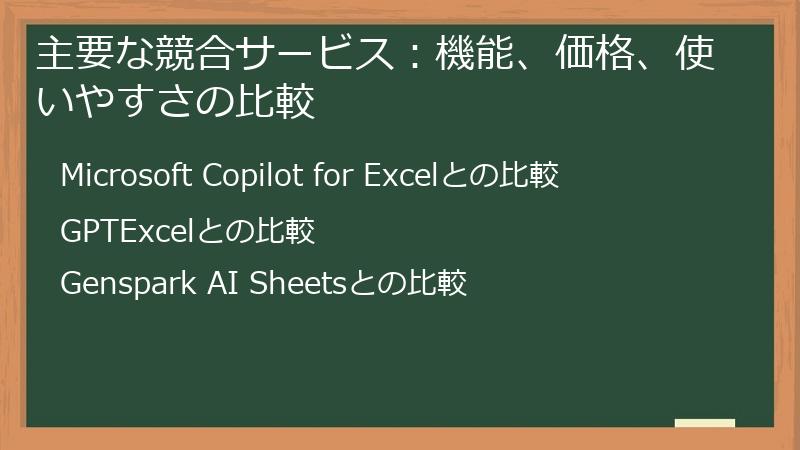 主要な競合サービス：機能、価格、使いやすさの比較

Microsoft Copilot for Excelとの比較

GPTExcelとの比較

Genspark AI Sheetsとの比較